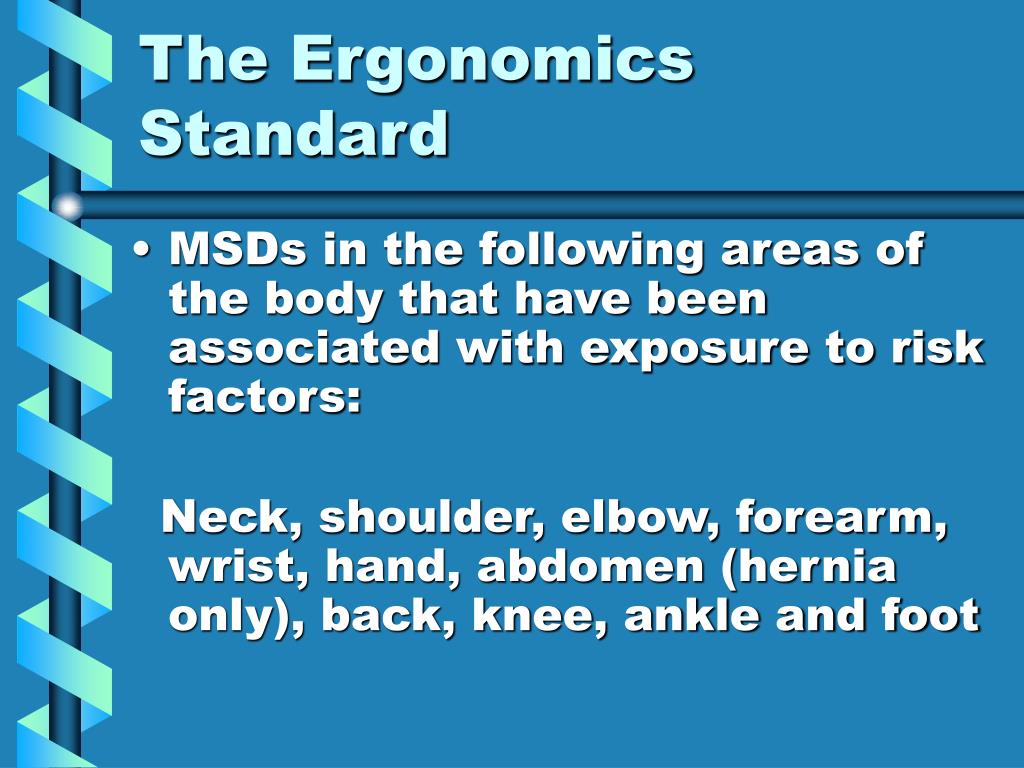 The Ergonomics Standard

• MSDs in the following areas of the body that have been associated with exposure to risk factors:

Neck, shoulder, elbow, forearm, wrist, hand, abdomen (hernia only), back, knee, ankle and foot